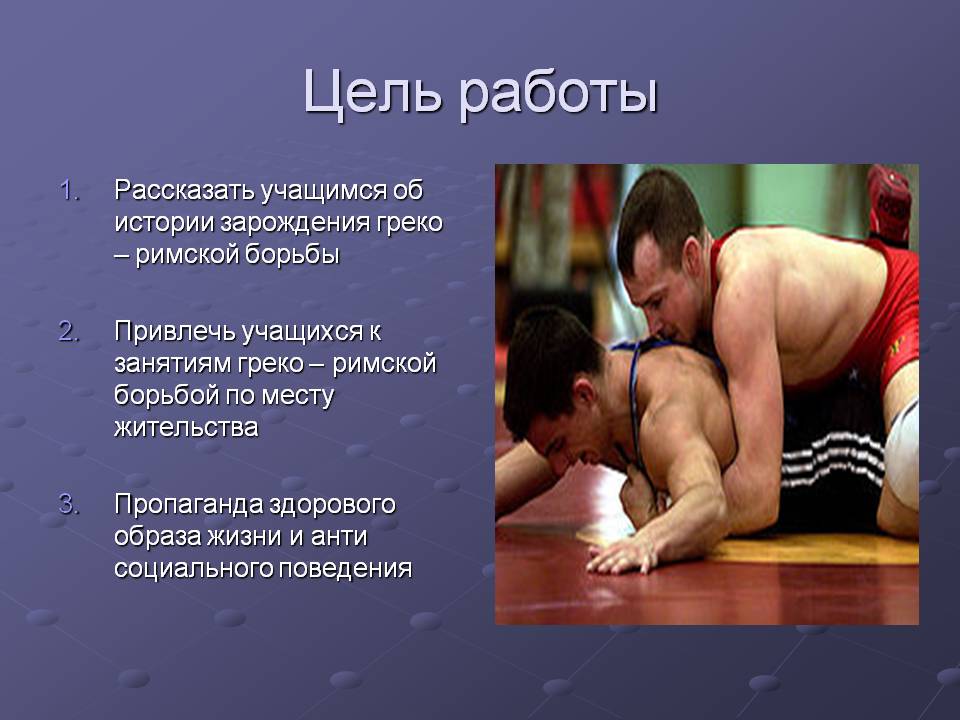 Цель работы

1. Рассказать учащимся об истории зарождения греко – римской борьбы

2. Привлечь учащихся к занятиям греко – римской борьбой по месту жительства

3. Пропаганда здорового образа жизни и анти социального поведения